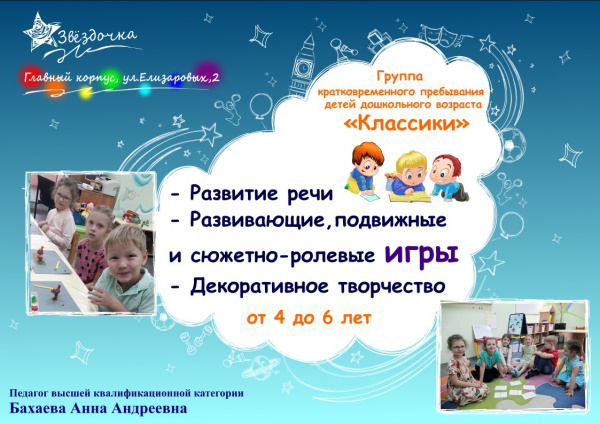 Звёздочка

Главный корпус, ул.Елизаровых,2

Группа кратковременного пребывания детей дошкольного возраста
«Классики»

- Развитие речи
- Развивающие, подвижные и сюжетно-ролевые игры
- Декоративное творчество

от 4 до 6 лет

Педагог высшей квалификационной категории
Бахаева Анна Андреевна